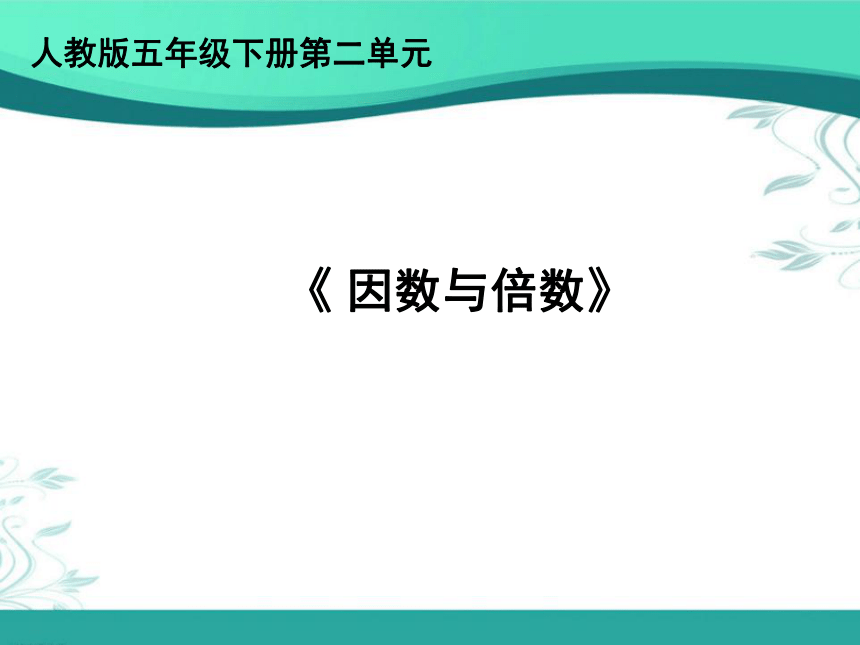 人教版五年级下册第二单元

《 因数与倍数》